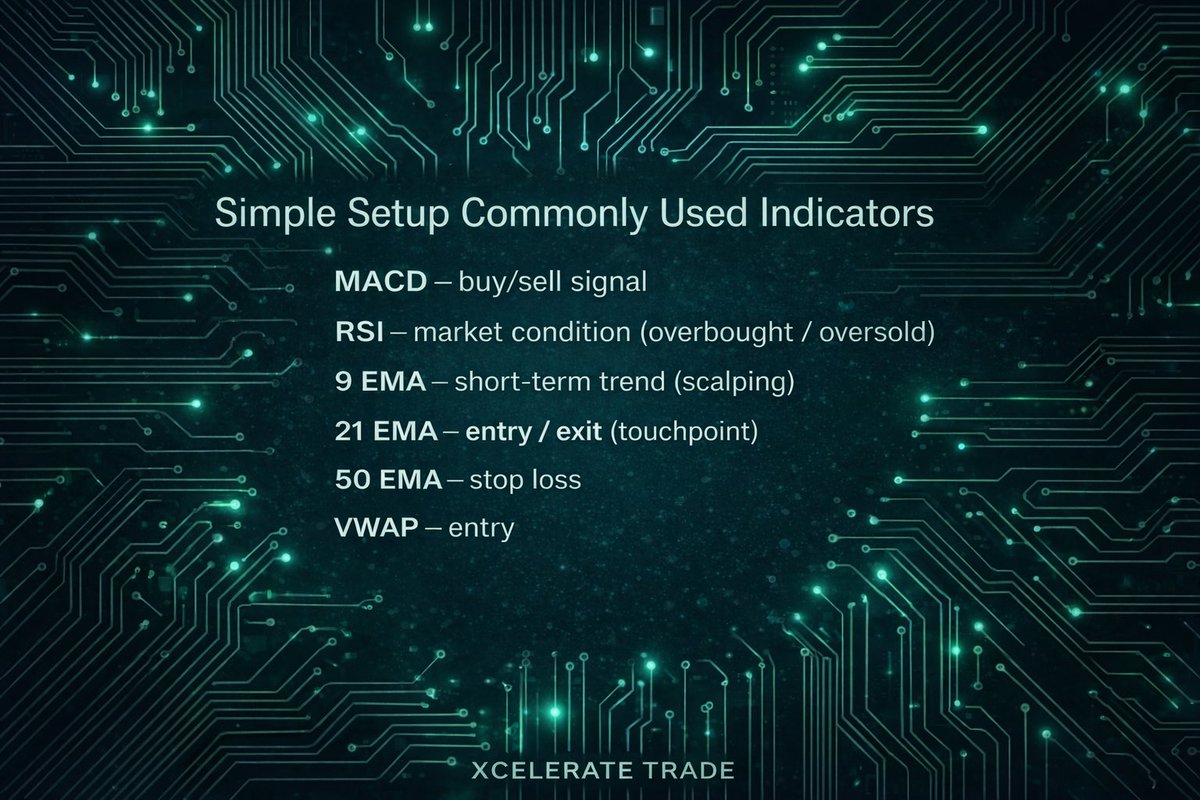 Simple Setup Commonly Used Indicators

MACD – buy/sell signal

RSI – market condition (overbought / oversold)

9 EMA – short-term trend (scalping)

21 EMA – entry / exit (touchpoint)

50 EMA – stop loss

VWAP – entry

XCELERATE TRADE